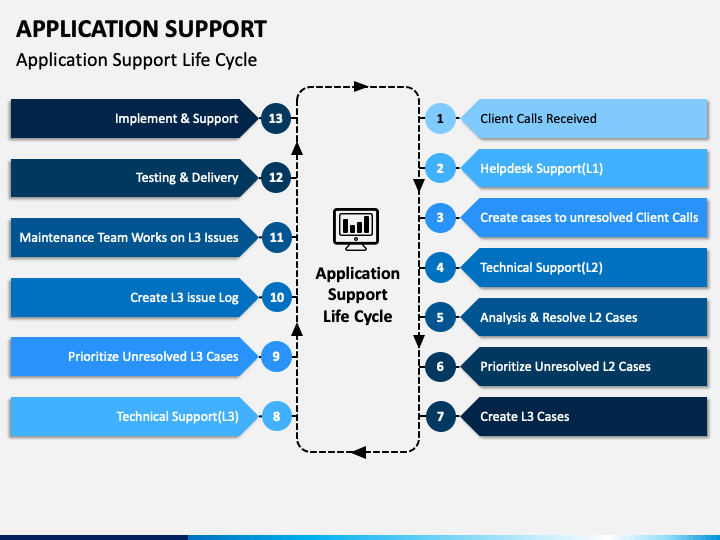 APPLICATION SUPPORT

Application Support Life Cycle

Implement & Support 13

Testing & Delivery 12

Maintenance Team Works on L3 Issues 11

Create L3 issue Log 10

Prioritize Unresolved L3 Cases 9

Technical Support(L3) 8

Application Support Life Cycle

1 Client Calls Received

2 Helpdesk Support(L1)

3 Create cases to unresolved Client Calls

4 Technical Support(L2)

5 Analysis & Resolve L2 Cases

6 Prioritize Unresolved L2 Cases

7 Create L3 Cases